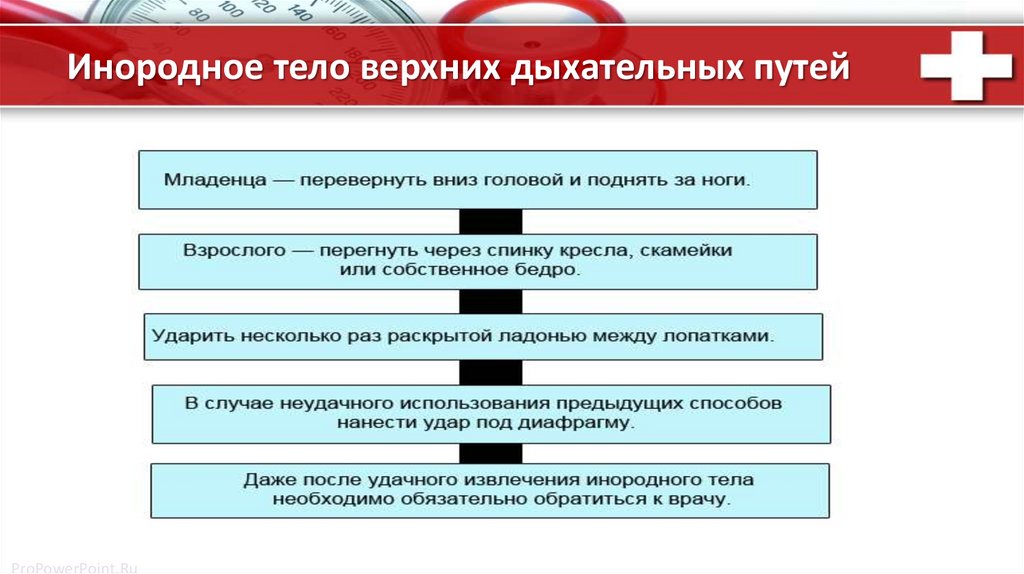 Инородное тело верхних дыхательных путей

Младенца — перевернуть вниз головой и поднять за ноги.

Взрослого — перегнуть через спинку кресла, скамейки или собственное бедро.

Ударить несколько раз раскрытой ладонью между лопатками.

В случае неудачного использования предыдущих способов нанести удар под диафрагму.

Даже после удачного извлечения инородного тела необходимо обязательно обратиться к врачу.

ProPowerPoint.Ru